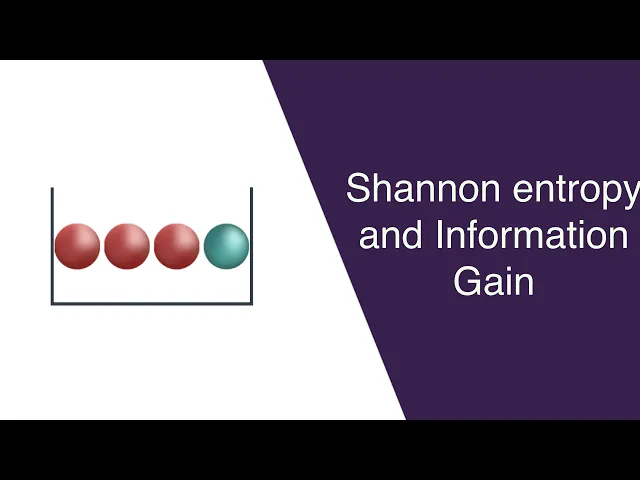 Shannon entropy and Information Gain